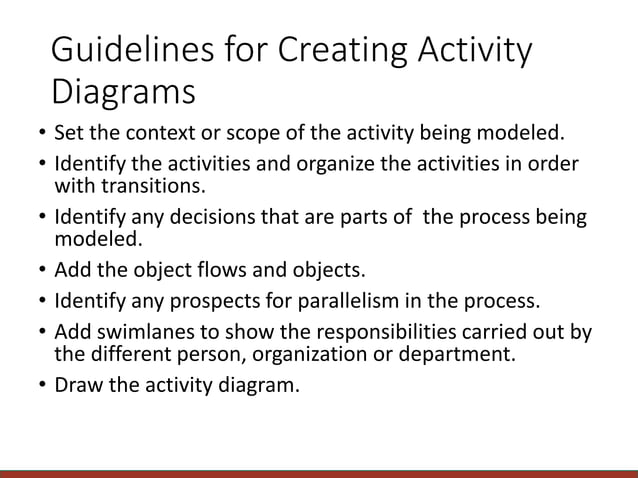 Guidelines for Creating Activity Diagrams

• Set the context or scope of the activity being modeled.
• Identify the activities and organize the activities in order with transitions.
• Identify any decisions that are parts of the process being modeled.
• Add the object flows and objects.
• Identify any prospects for parallelism in the process.
• Add swimlanes to show the responsibilities carried out by the different person, organization or department.
• Draw the activity diagram.